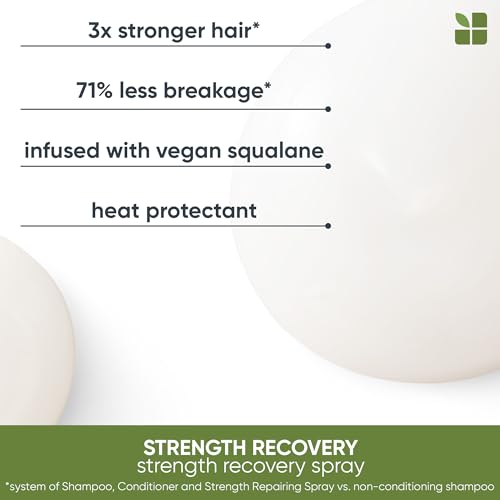 3x stronger hair*

71% less breakage*

infused with vegan squalane

heat protectant

STRENGTH RECOVERY
strength recovery spray

*system of Shampoo, Conditioner and Strength Repairing Spray vs. non-conditioning shampoo